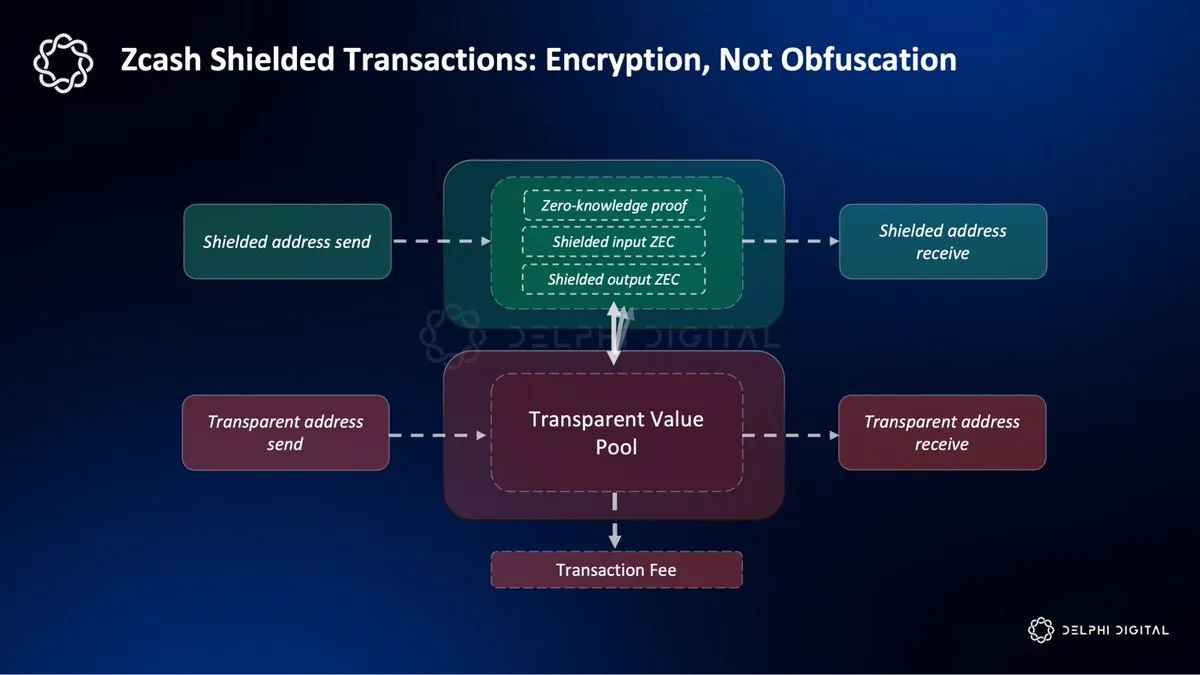 Zcash Shielded Transactions: Encryption, Not Obfuscation

Shielded address send

Zero-knowledge proof

Shielded input ZEC

Shielded output ZEC

Shielded address receive

DELPHI DIGITAL

Transparent address send

Transparent Value Pool

Transparent address receive

Transaction Fee

DELPHI DIGITAL